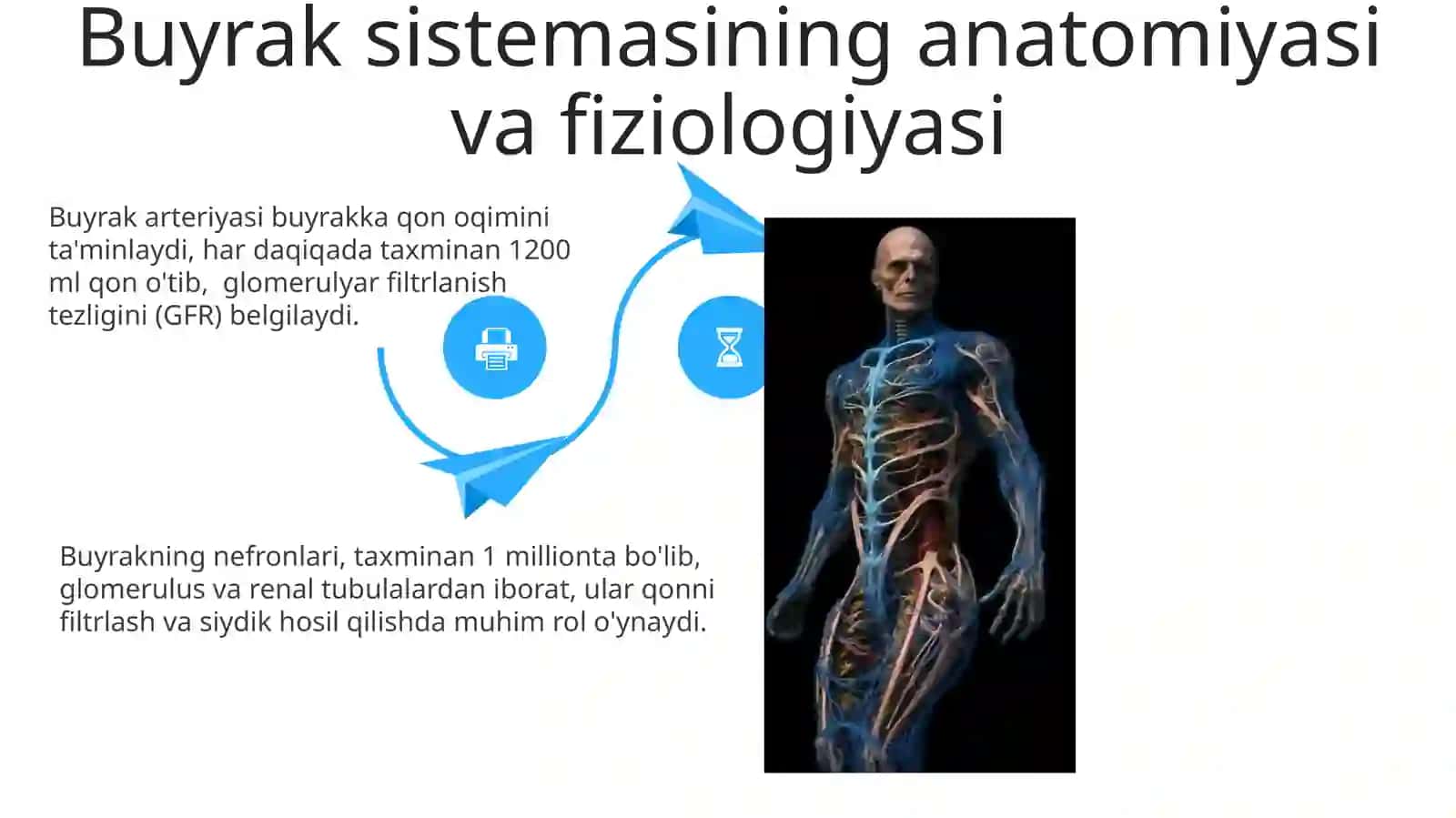 Buyrak sistemasining anatomiyasi va fiziologiyasi

Buyrak arteriyasi buyrakka qon oqimini ta'minlaydi, har daqiqada taxminan 1200 ml qon o'tib, glomerulyar filtrlanish tezligini (GFR) belgilaydi.

Buyrakning nefronlari, taxminan 1 millionta bo'lib, glomerulus va renal tubulalardan iborat, ular qonni filtrlash va siydik hosil qilishda muhim rol o'ynaydi.